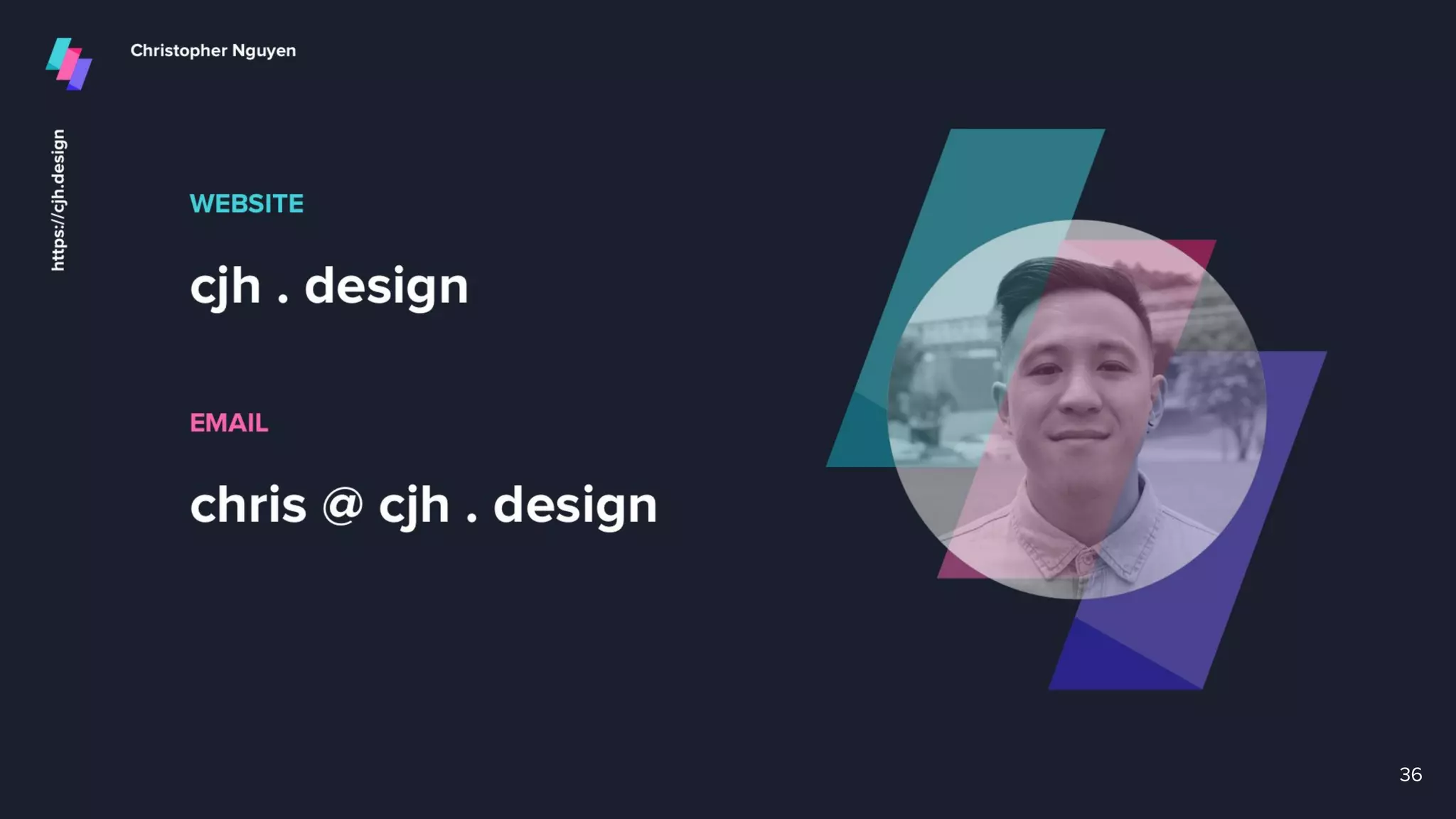 Christopher Nguyen

https://cjh.design

WEBSITE

cjh . design

EMAIL

chris @ cjh . design

36